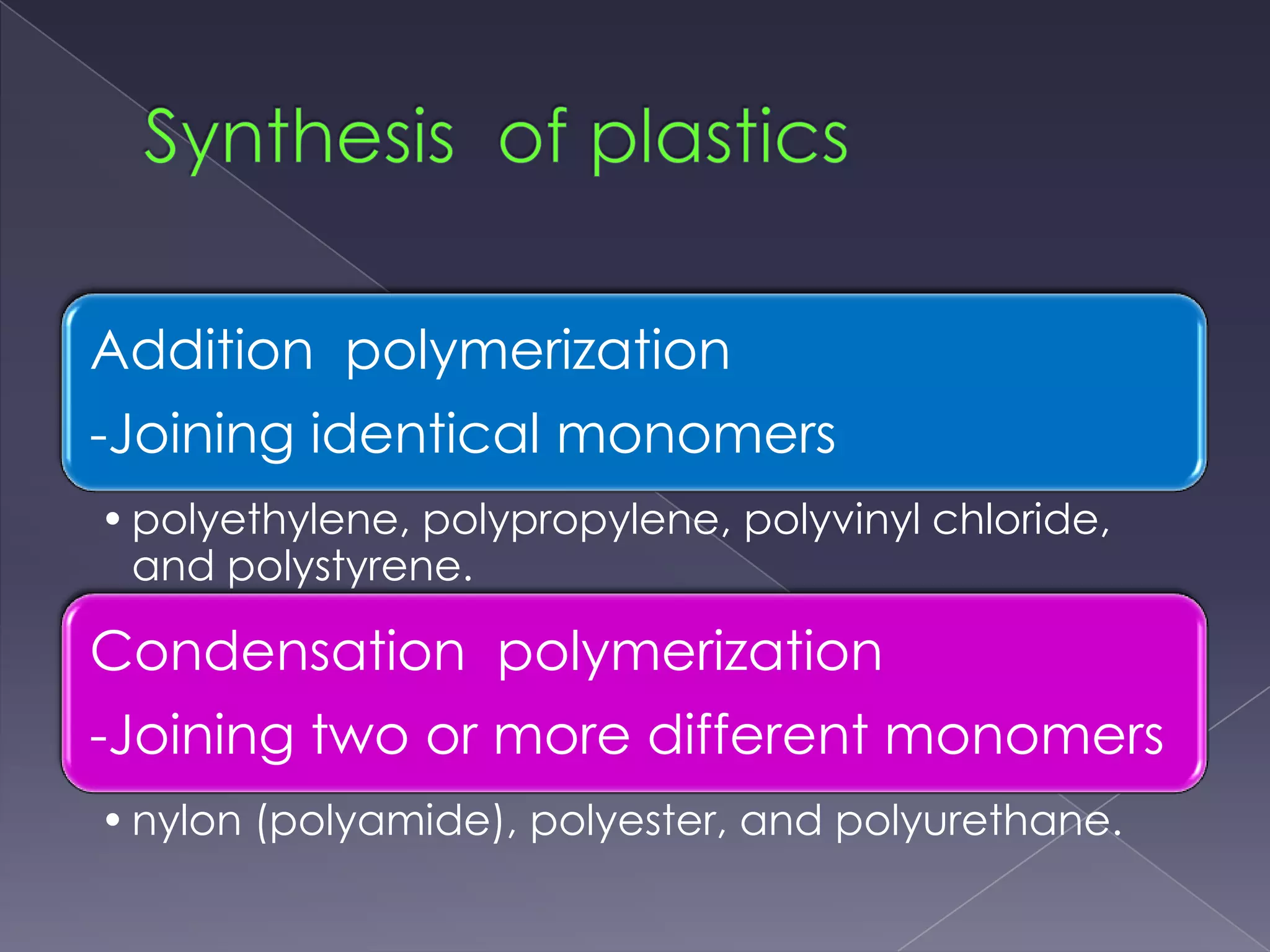 Synthesis of plastics

Addition polymerization

-Joining identical monomers

• polyethylene, polypropylene, polyvinyl chloride, and polystyrene.

Condensation polymerization

-Joining two or more different monomers

• nylon (polyamide), polyester, and polyurethane.